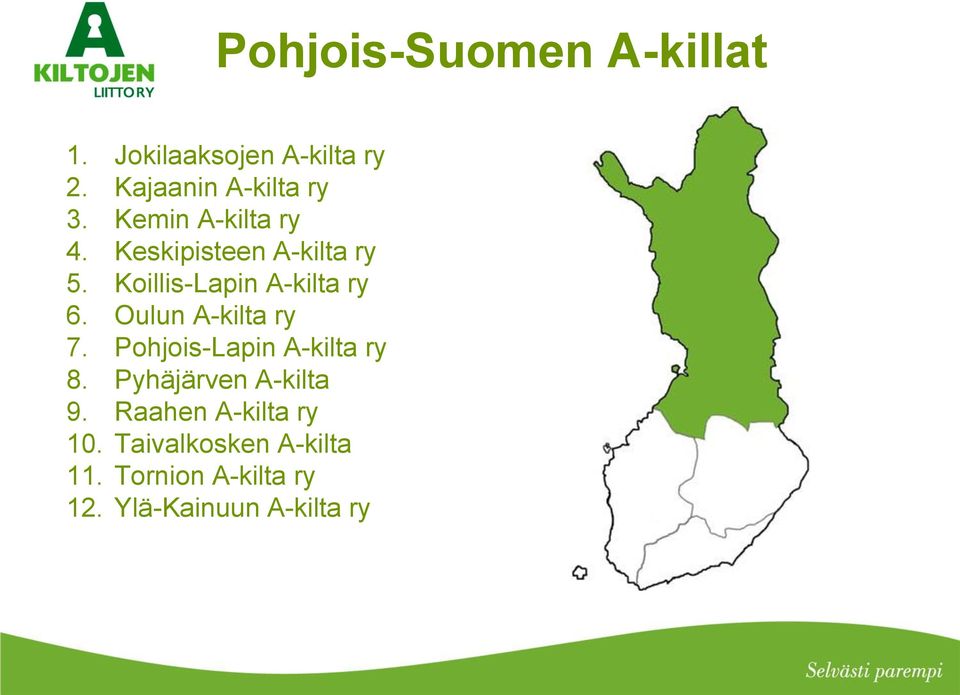 A
KILTOJEN
LIITTO RY

Pohjois-Suomen A-killat

1. Jokilaaksojen A-kilta ry
2. Kajaanin A-kilta ry
3. Kemin A-kilta ry
4. Keskipisteen A-kilta ry
5. Koillis-Lapin A-kilta ry
6. Oulun A-kilta ry
7. Pohjois-Lapin A-kilta ry
8. Pyhäjärven A-kilta
9. Raahen A-kilta ry
10. Taivalkosken A-kilta
11. Tornion A-kilta ry
12. Ylä-Kainuun A-kilta ry

Selvästi parempi